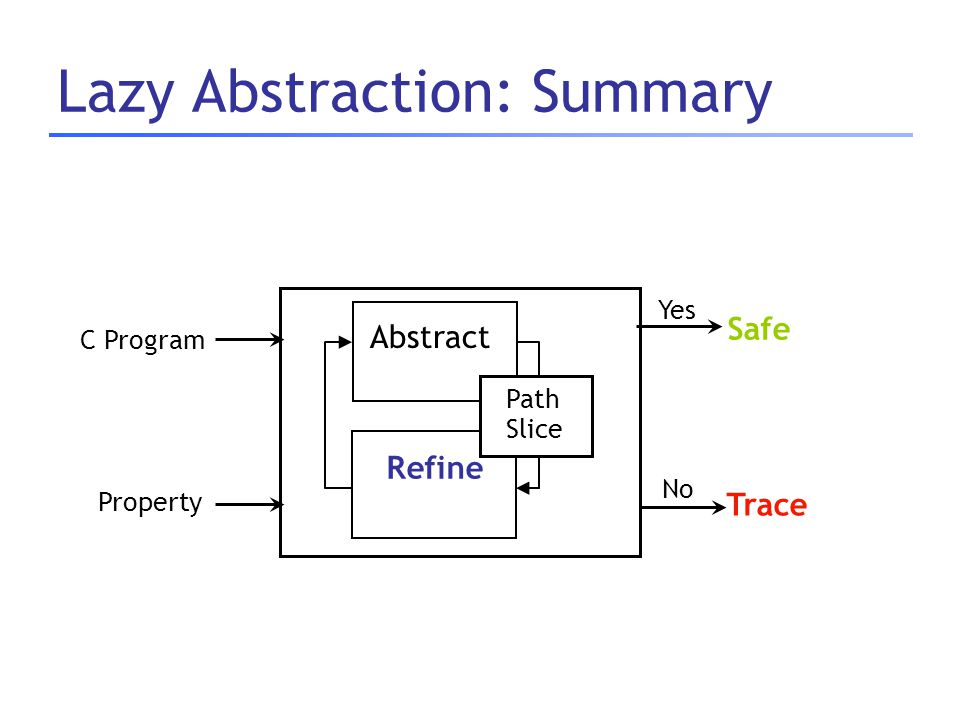 Lazy Abstraction: Summary

C Program

Property

Abstract

Path Slice

Refine

Yes

Safe

No

Trace